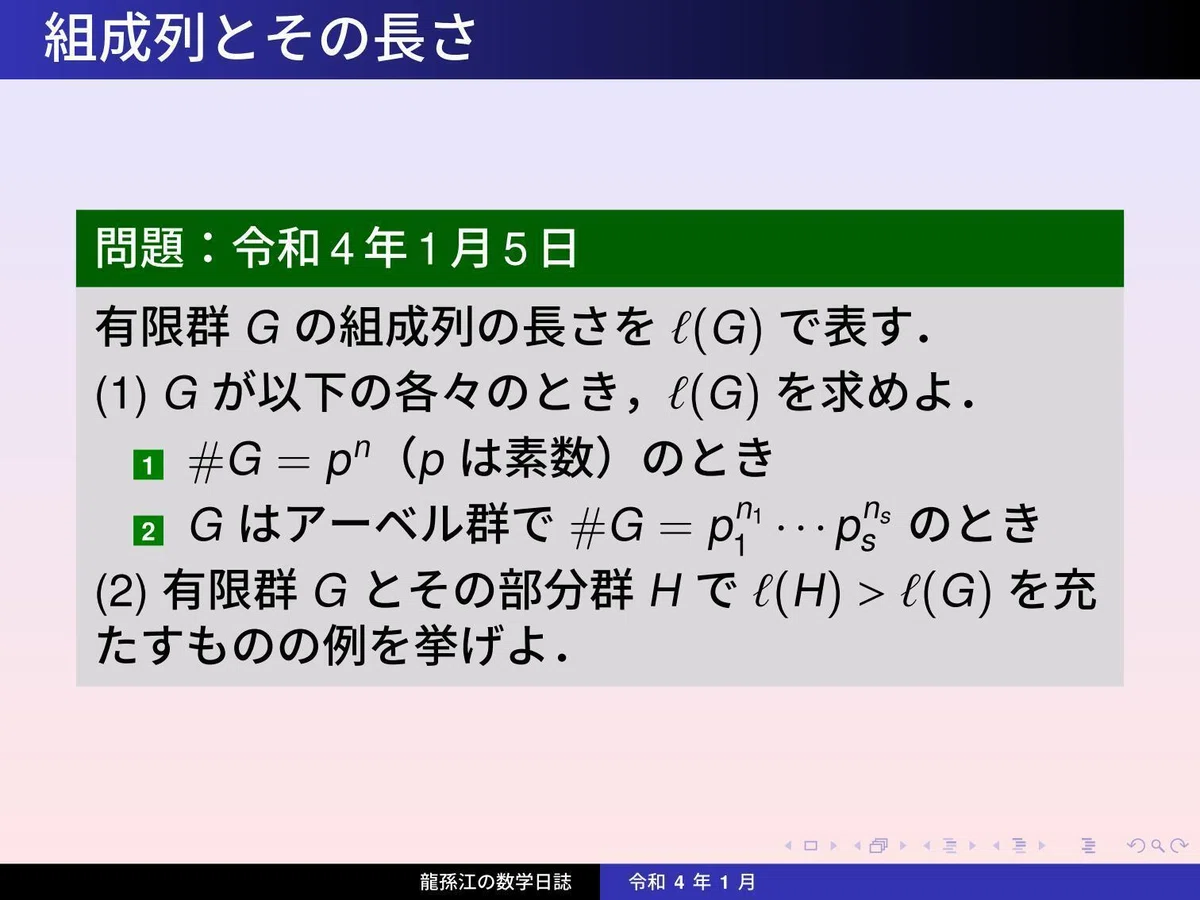 組成列とその長さ

問題：令和 4 年 1 月 5 日

有限群 $G$ の組成列の長さを $\ell(G)$ で表す．
(1) $G$ が以下の各々のとき，$\ell(G)$ を求めよ．
1 $\#G = p^n$（$p$ は素数）のとき
2 $G$ はアーベル群で $\#G = p_1^{n_1} \cdots p_s^{n_s}$ のとき
(2) 有限群 $G$ とその部分群 $H$ で $\ell(H) > \ell(G)$ を充たすものの例を挙げよ．

龍孫江の数学日誌　令和 4 年 1 月